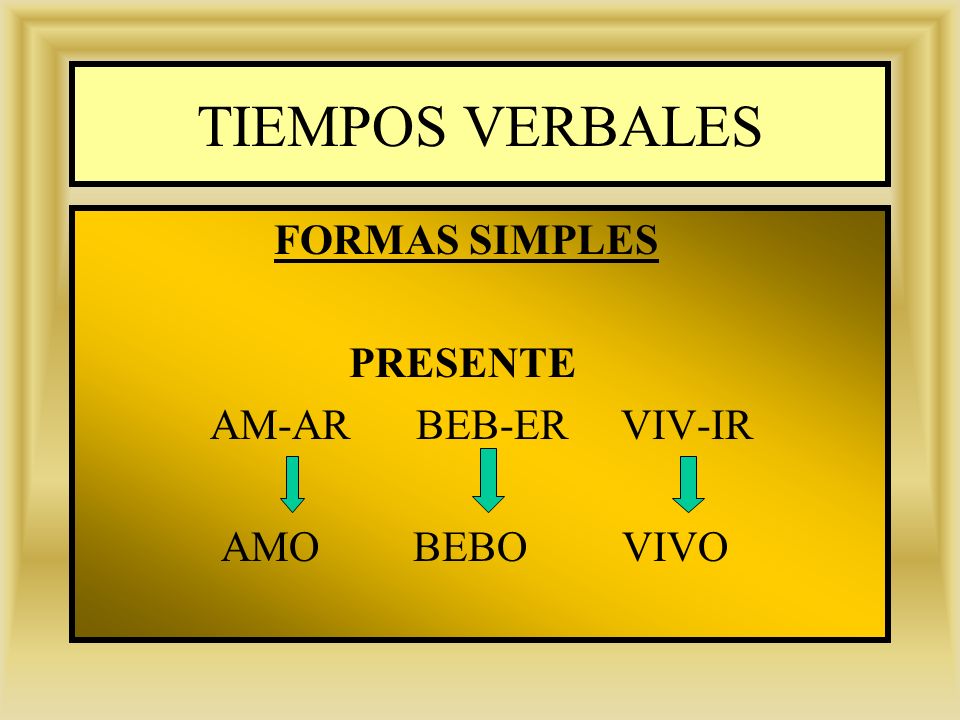 TIEMPOS VERBALES

FORMAS SIMPLES

PRESENTE

AM-AR BEB-ER VIV-IR

AMO BEBO VIVO